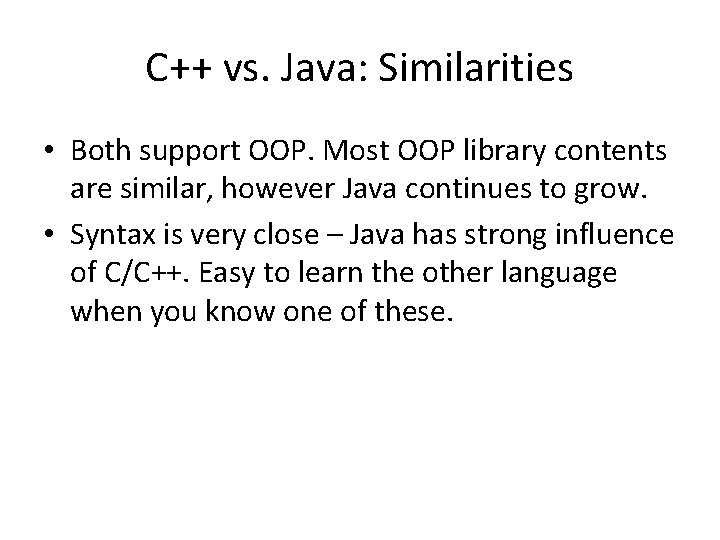 C++ vs. Java: Similarities

• Both support OOP. Most OOP library contents are similar, however Java continues to grow.

• Syntax is very close – Java has strong influence of C/C++. Easy to learn the other language when you know one of these.